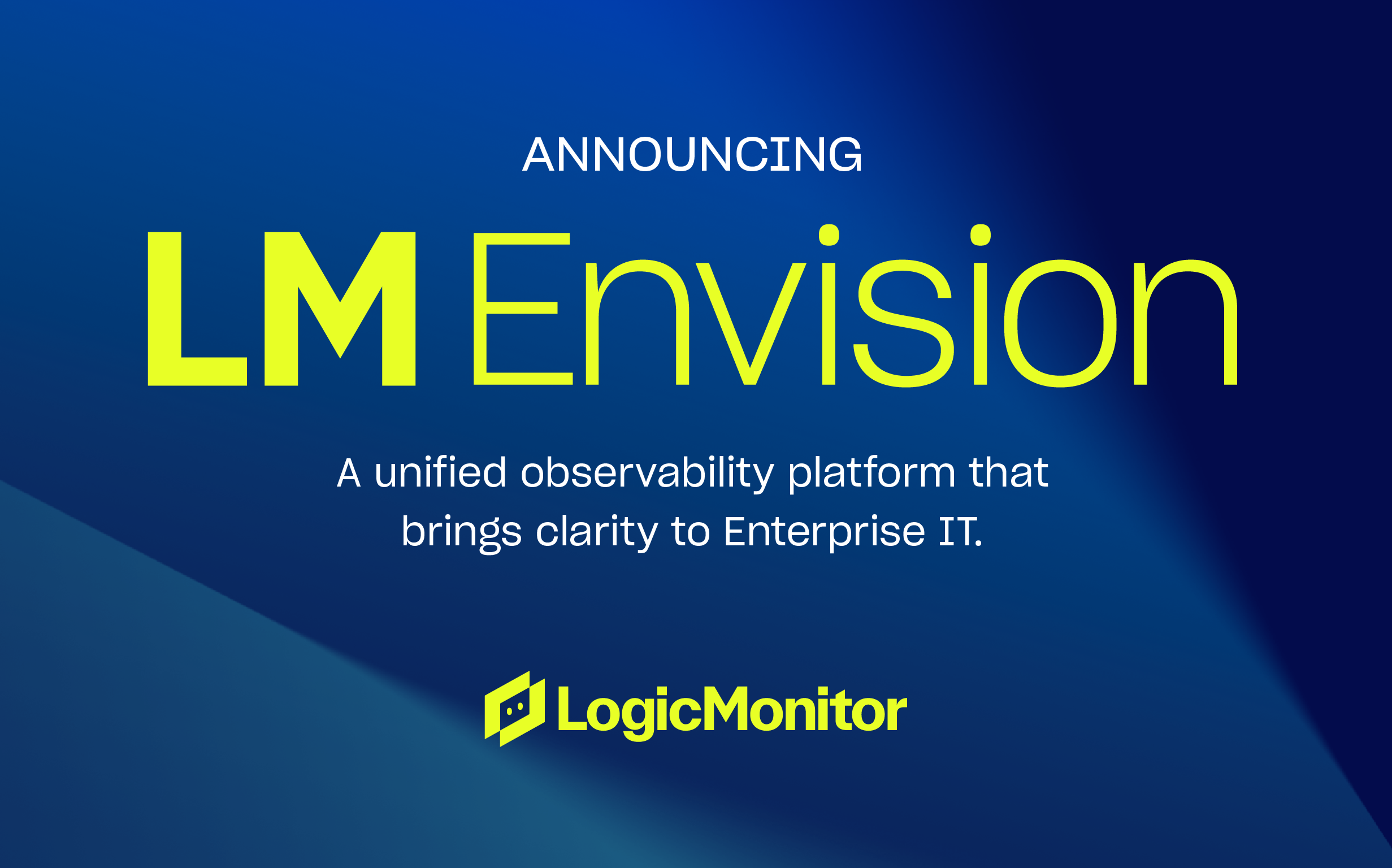 ANNOUNCING

LM Envision

A unified observability platform that brings clarity to Enterprise IT.

LogicMonitor